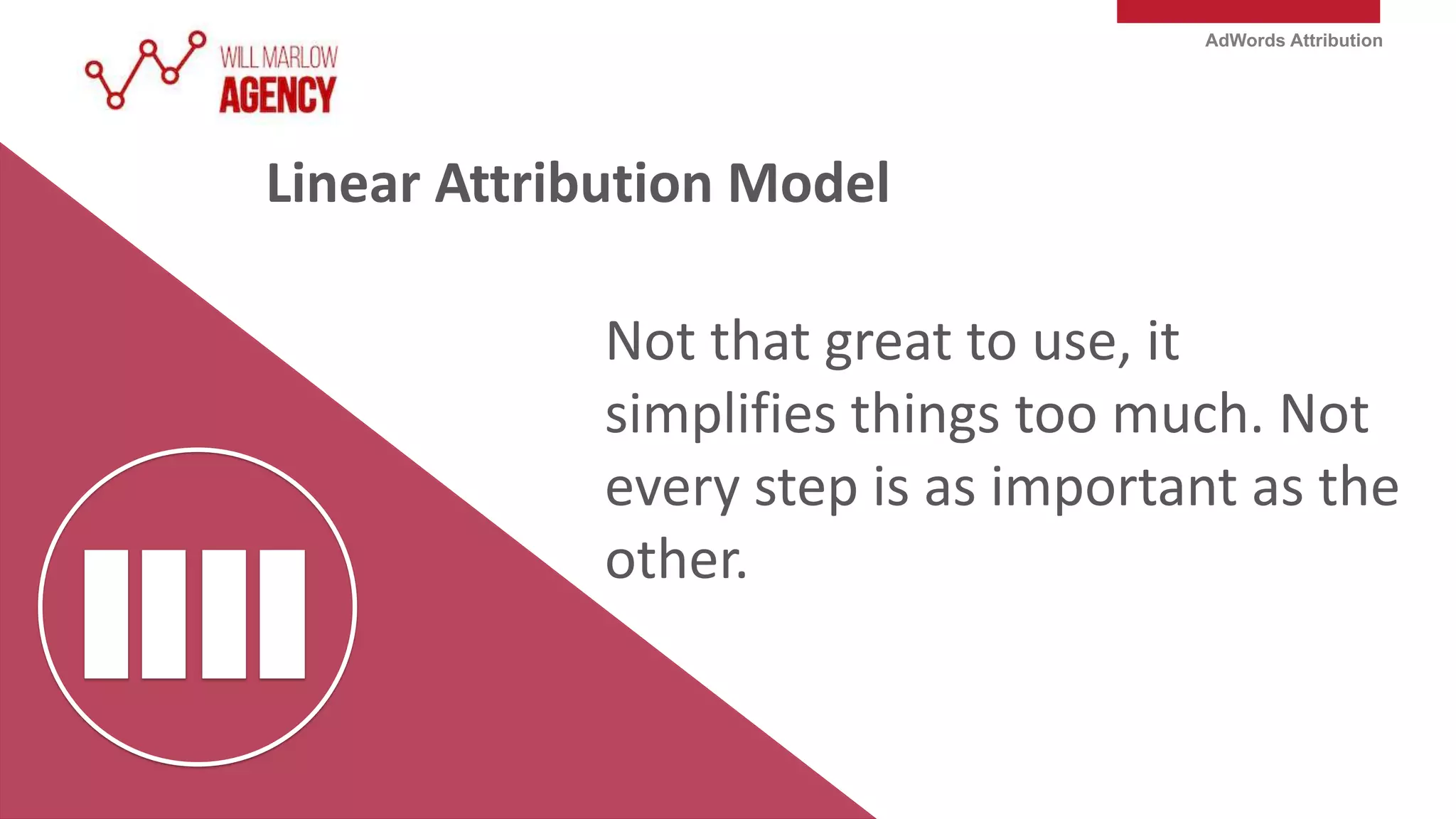 WILL MARLOW
AGENCY

AdWords Attribution

Linear Attribution Model

Not that great to use, it simplifies things too much. Not every step is as important as the other.